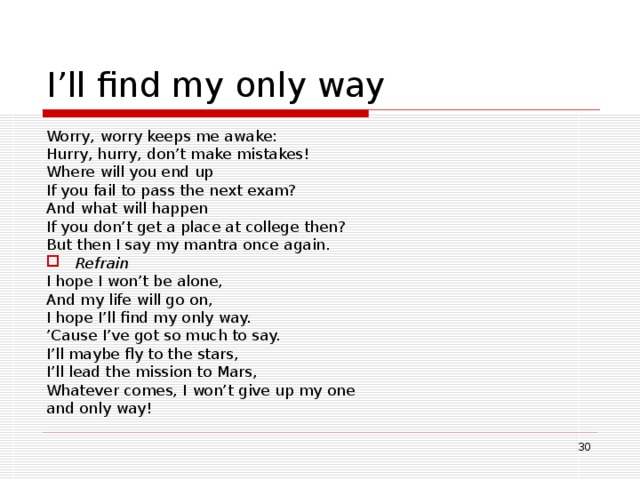 I’ll find my only way

Worry, worry keeps me awake:
Hurry, hurry, don’t make mistakes!
Where will you end up
If you fail to pass the next exam?
And what will happen
If you don’t get a place at college then?
But then I say my mantra once again.

Refrain

I hope I won’t be alone,
And my life will go on,
I hope I’ll find my only way.
’Cause I’ve got so much to say.
I’ll maybe fly to the stars,
I’ll lead the mission to Mars,
Whatever comes, I won’t give up my one and only way!

30